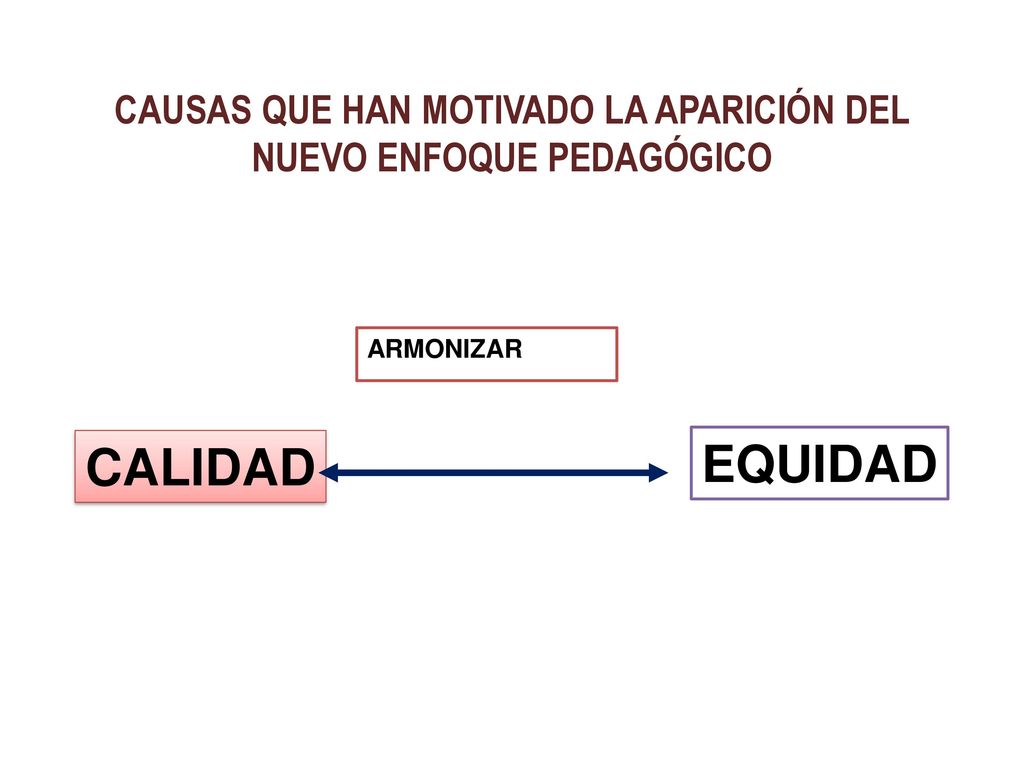 CAUSAS QUE HAN MOTIVADO LA APARICIÓN DEL NUEVO ENFOQUE PEDAGÓGICO

ARMONIZAR

CALIDAD

EQUIDAD